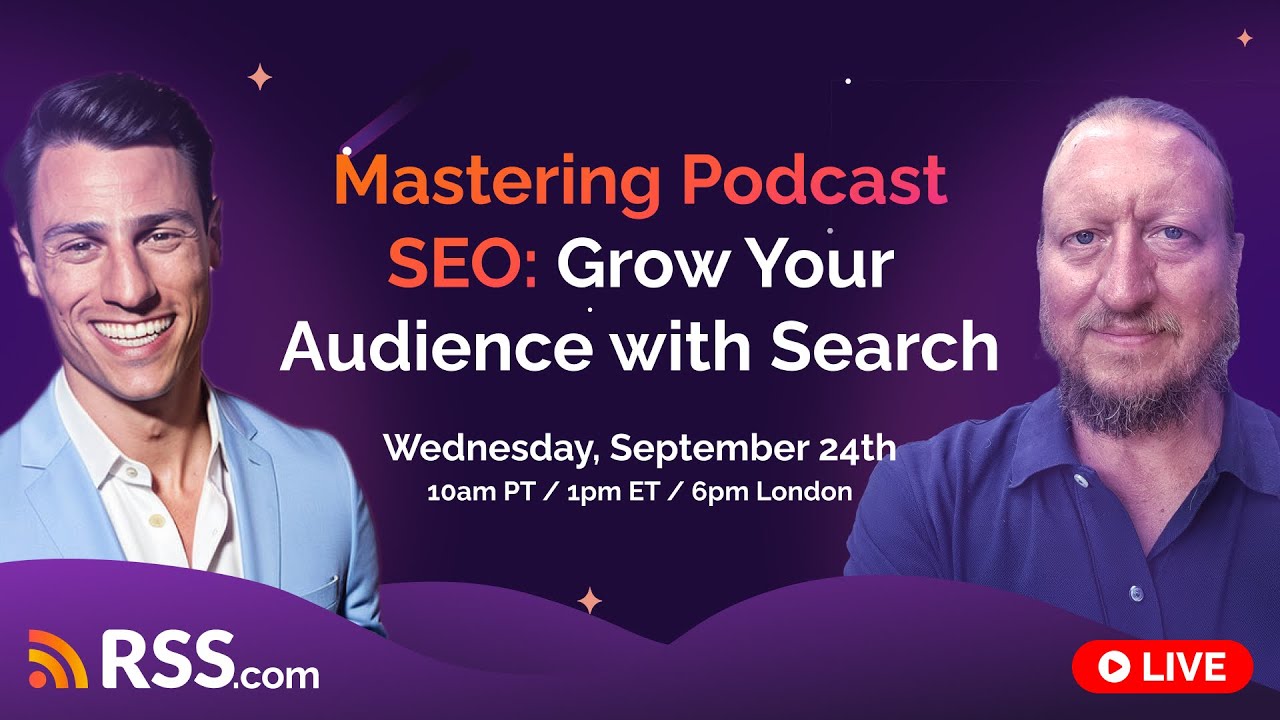 Mastering Podcast SEO: Grow Your Audience with Search

Wednesday, September 24th
10am PT / 1pm ET / 6pm London

RSS.com

LIVE